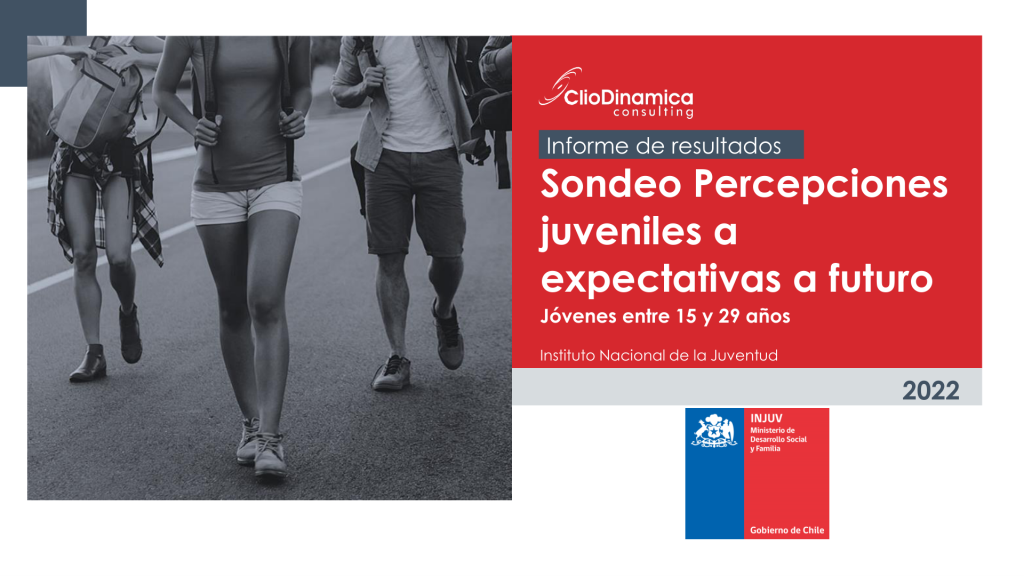 ClioDinamica
consulting

Informe de resultados

Sondeo Percepciones juveniles a expectativas a futuro

Jóvenes entre 15 y 29 años

Instituto Nacional de la Juventud

2022

INJUV
Ministerio de Desarrollo Social y Familia

Gobierno de Chile